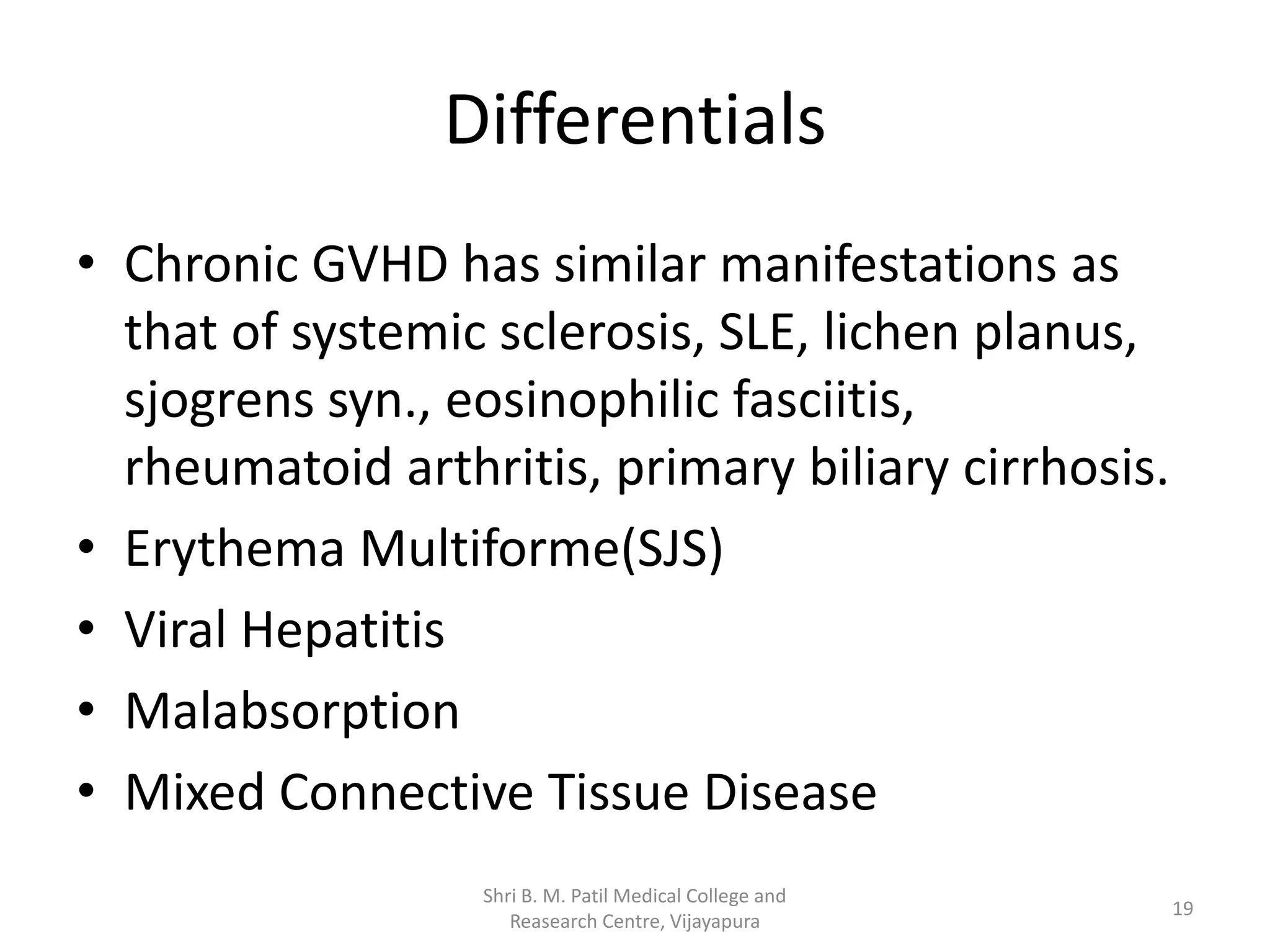 Differentials

• Chronic GVHD has similar manifestations as that of systemic sclerosis, SLE, lichen planus, sjogrens syn., eosinophilic fasciitis, rheumatoid arthritis, primary biliary cirrhosis.
• Erythema Multiforme(SJS)
• Viral Hepatitis
• Malabsorption
• Mixed Connective Tissue Disease

Shri B. M. Patil Medical College and Reasearch Centre, Vijayapura

19